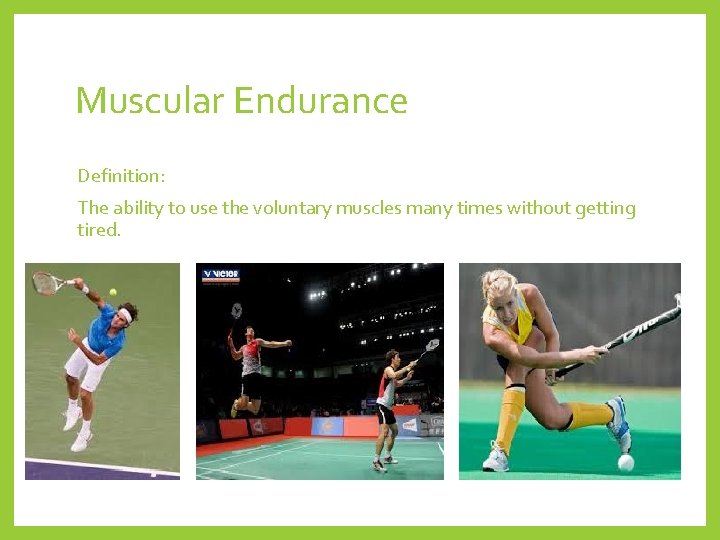 Muscular Endurance

Definition:

The ability to use the voluntary muscles many times without getting tired.

VICTOR